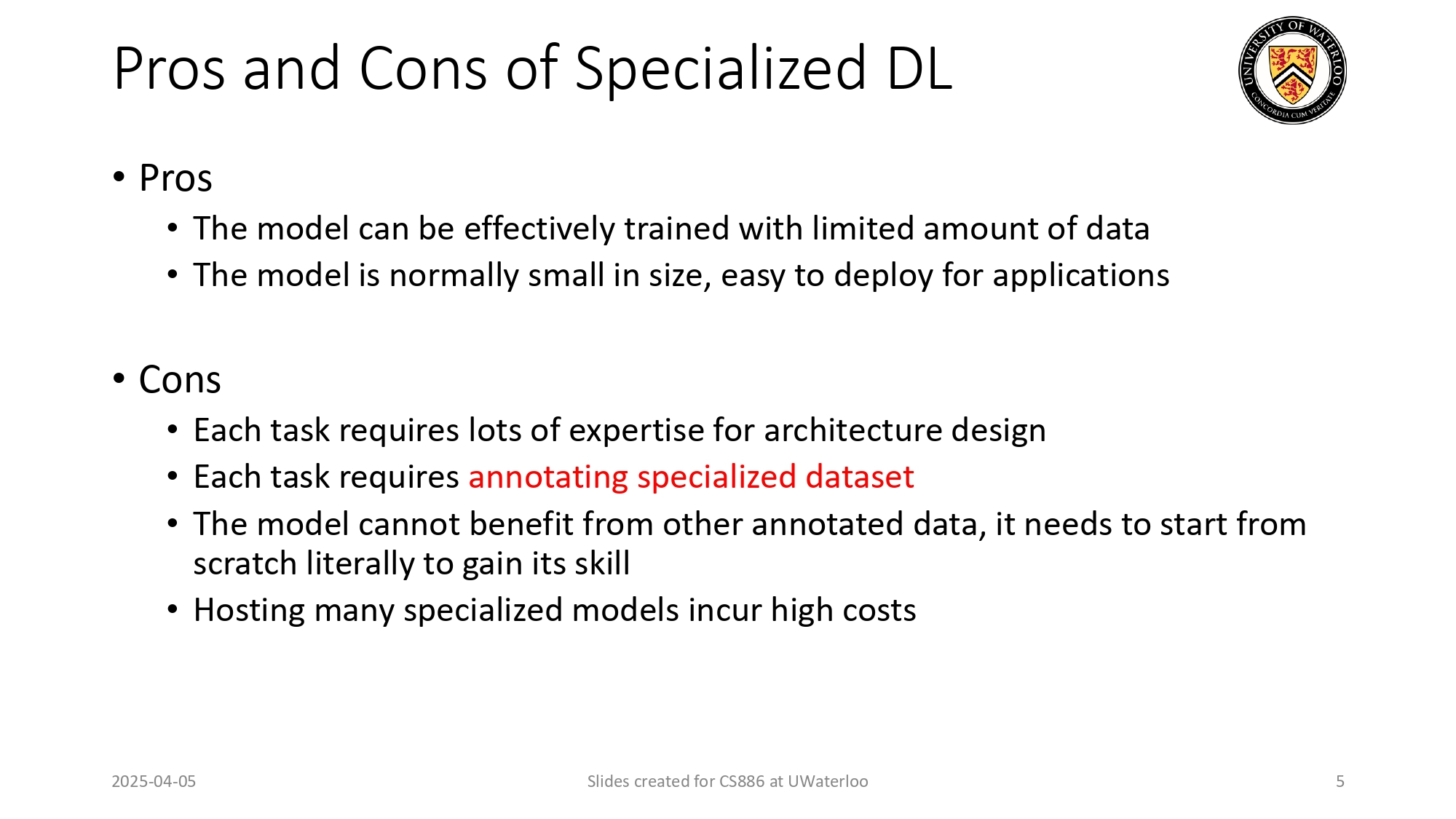 Pros and Cons of Specialized DL

UNIVERSITY OF WATERLOO
CONCORDIA CUM VERITATE

• Pros
  • The model can be effectively trained with limited amount of data
  • The model is normally small in size, easy to deploy for applications

• Cons
  • Each task requires lots of expertise for architecture design
  • Each task requires annotating specialized dataset
  • The model cannot benefit from other annotated data, it needs to start from scratch literally to gain its skill
  • Hosting many specialized models incur high costs

2025-04-05

Slides created for CS886 at UWaterloo

5